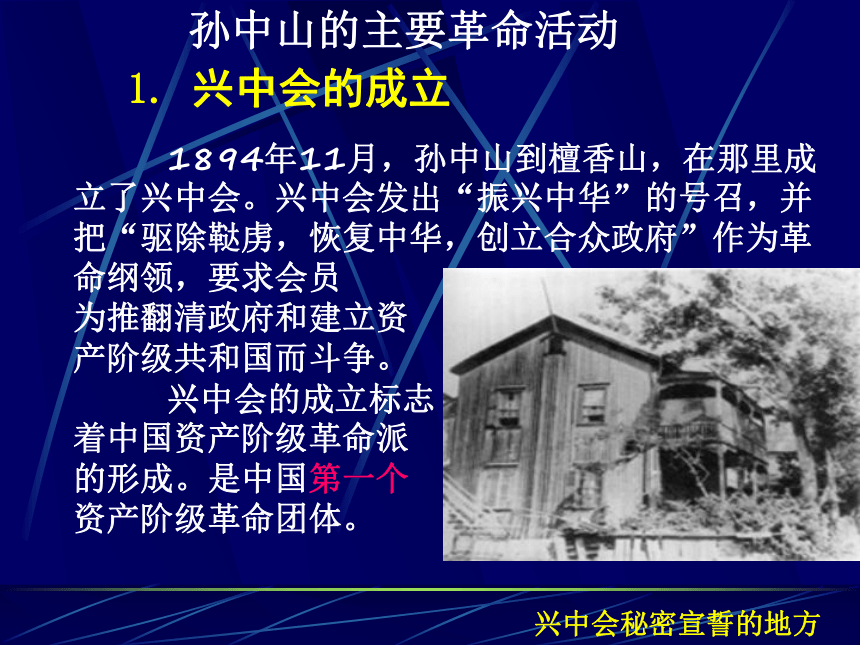 孙中山的主要革命活动

1. 兴中会的成立

1894年11月，孙中山到檀香山，在那里成立了兴中会。兴中会发出“振兴中华”的号召，并把“驱除鞑虏，恢复中华，创立合众政府”作为革命纲领，要求会员为推翻清政府和建立资产阶级共和国而斗争。

兴中会的成立标志着中国资产阶级革命派的形成。是中国第一个资产阶级革命团体。

兴中会秘密宣誓的地方